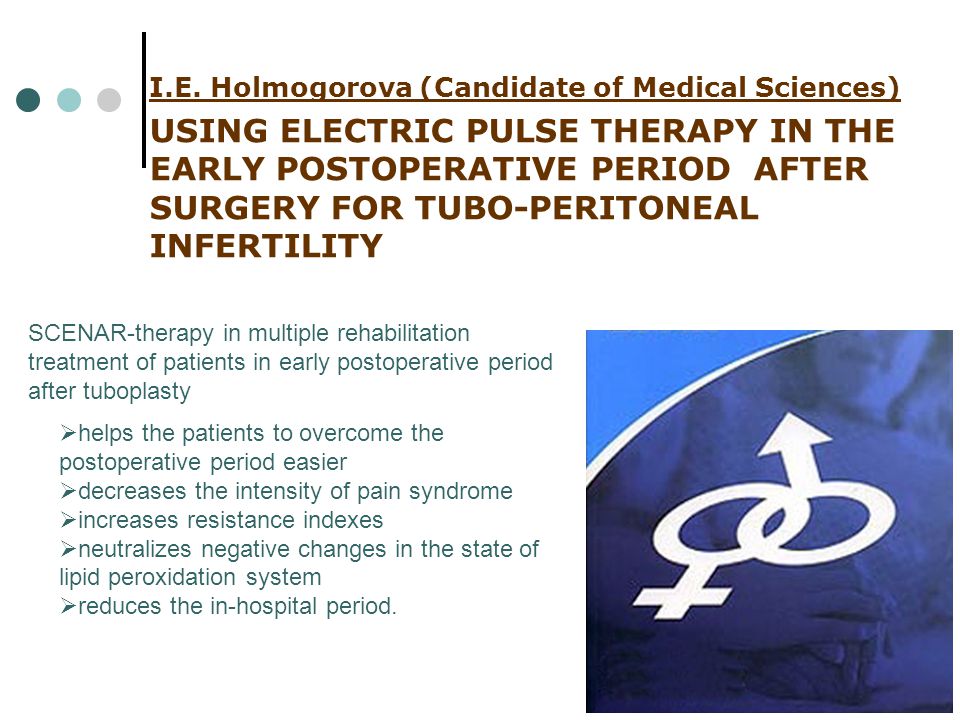 I.E. Holmogorova (Candidate of Medical Sciences)

USING ELECTRIC PULSE THERAPY IN THE EARLY POSTOPERATIVE PERIOD AFTER SURGERY FOR TUBO-PERITONEAL INFERTILITY

SCENAR-therapy in multiple rehabilitation treatment of patients in early postoperative period after tuboplasty

➢helps the patients to overcome the postoperative period easier
➢decreases the intensity of pain syndrome
➢increases resistance indexes
➢neutralizes negative changes in the state of lipid peroxidation system
➢reduces the in-hospital period.